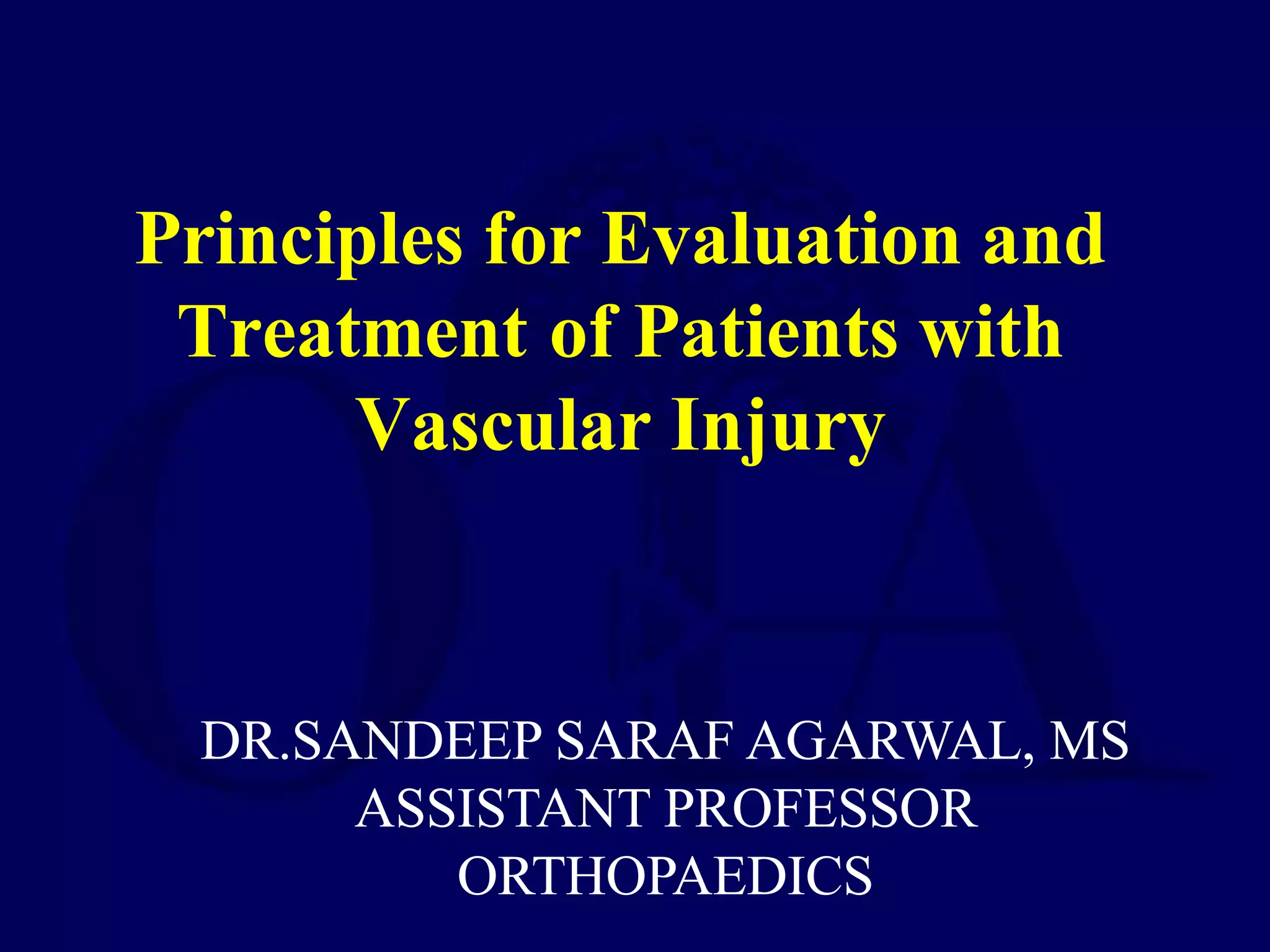 Principles for Evaluation and Treatment of Patients with Vascular Injury

DR.SANDEEP SARAF AGARWAL, MS
ASSISTANT PROFESSOR
ORTHOPAEDICS